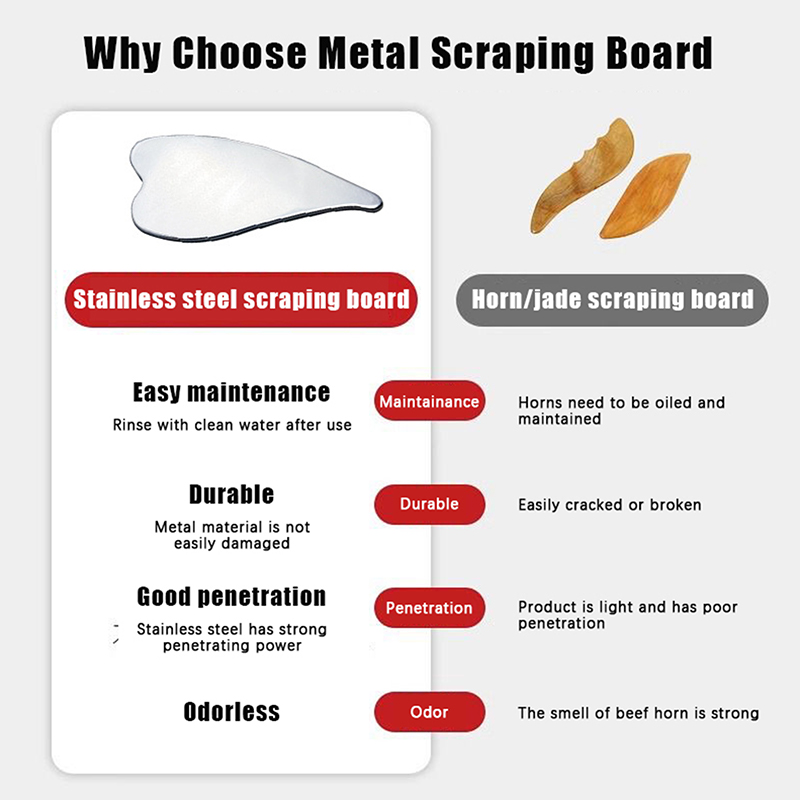 Why Choose Metal Scraping Board

Stainless steel scraping board

Horn/jade scraping board

Easy maintenance
Rinse with clean water after use

Maintainance

Horns need to be oiled and maintained

Durable
Metal material is not easily damaged

Durable

Easily cracked or broken

Good penetration
Stainless steel has strong penetrating power

Penetration

Product is light and has poor penetration

Odorless

Odor

The smell of beef horn is strong